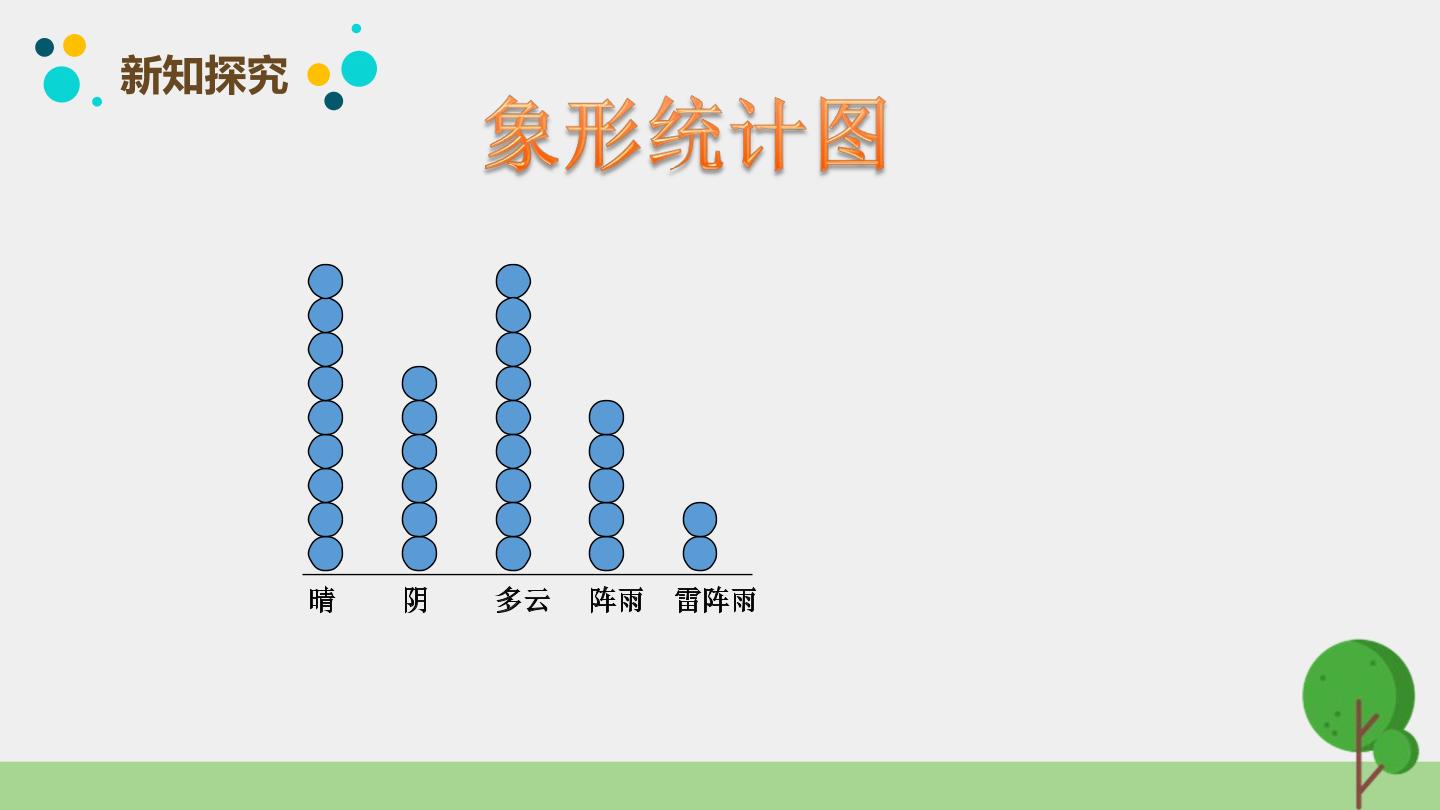 新知探究

象形统计图

晴 阴 多云 阵雨 雷阵雨